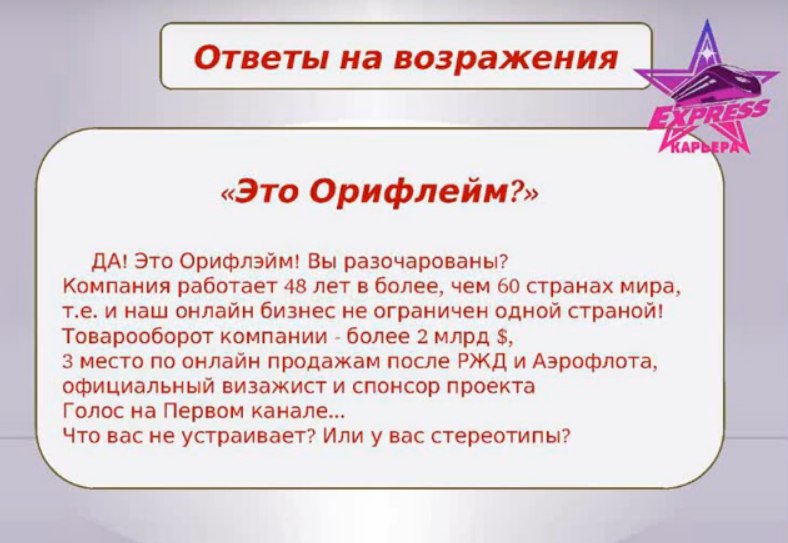 Ответы на возражения

EXPRESS
КАРЬЕРА

«Это Орифлейм?»

ДА! Это Орифлэйм! Вы разочарованы? Компания работает 48 лет в более, чем 60 странах мира, т.е. и наш онлайн бизнес не ограничен одной страной! Товарооборот компании - более 2 млрд $, 3 место по онлайн продажам после РЖД и Аэрофлота, официальный визажист и спонсор проекта Голос на Первом канале... Что вас не устраивает? Или у вас стереотипы?